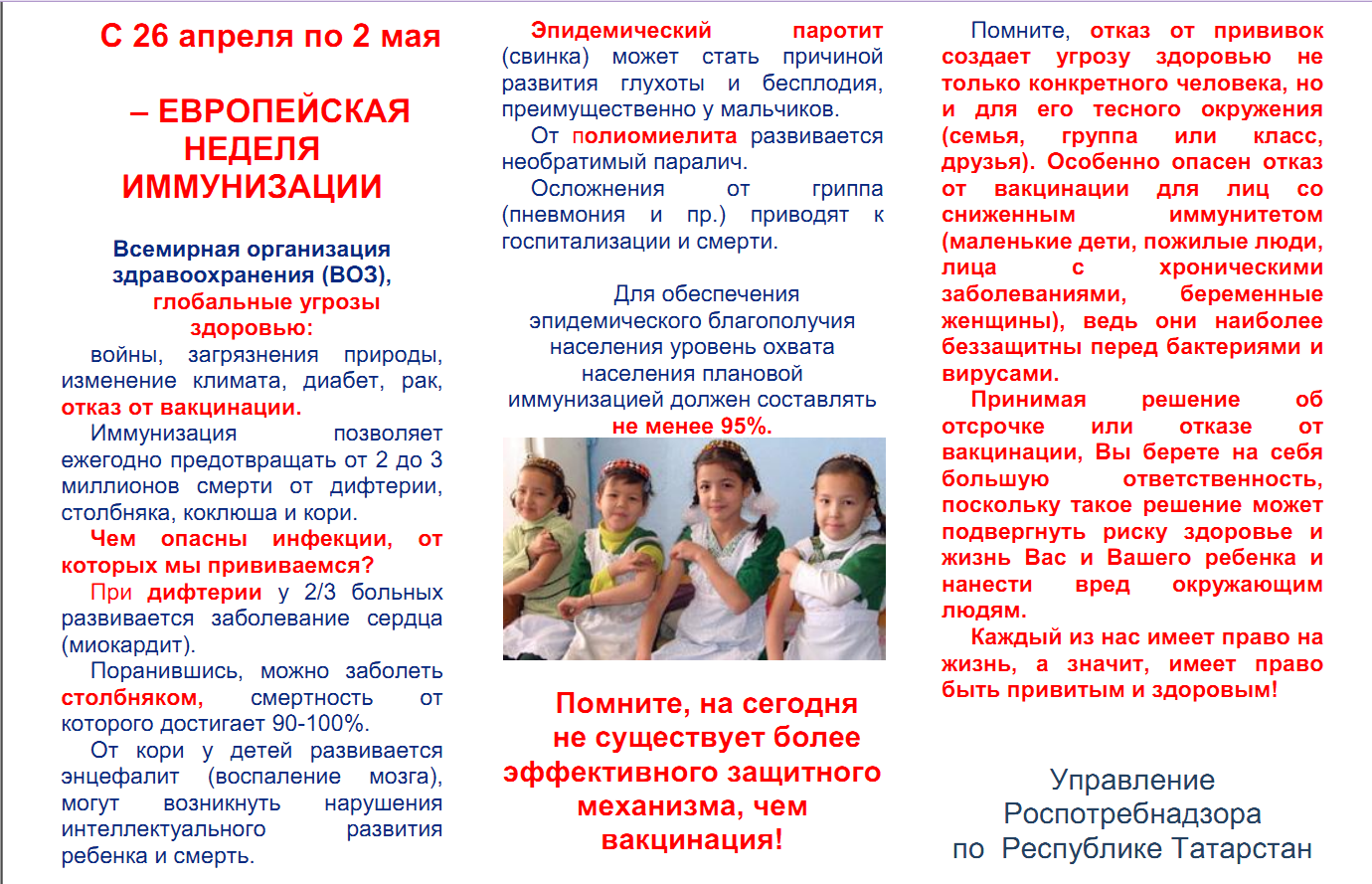 С 26 апреля по 2 мая

– ЕВРОПЕЙСКАЯ НЕДЕЛЯ ИММУНИЗАЦИИ

Всемирная организация здравоохранения (ВОЗ), глобальные угрозы здоровью:

войны, загрязнения природы, изменение климата, диабет, рак, отказ от вакцинации.

Иммунизация позволяет ежегодно предотвращать от 2 до 3 миллионов смерти от дифтерии, столбняка, коклюша и кори.

Чем опасны инфекции, от которых мы прививаемся?

При дифтерии у 2/3 больных развивается заболевание сердца (миокардит).

Поранившись, можно заболеть столбняком, смертность от которого достигает 90-100%.

От кори у детей развивается энцефалит (воспаление мозга), могут возникнуть нарушения интеллектуального развития ребенка и смерть.

Эпидемический паротит (свинка) может стать причиной развития глухоты и бесплодия, преимущественно у мальчиков.

От полиомиелита развивается необратимый паралич.

Осложнения от гриппа (пневмония и пр.) приводят к госпитализации и смерти.

Для обеспечения эпидемического благополучия населения уровень охвата населения плановой иммунизацией должен составлять не менее 95%.

Помните, на сегодня не существует более эффективного защитного механизма, чем вакцинация!

Помните, отказ от прививок создает угрозу здоровью не только конкретного человека, но и для его тесного окружения (семья, группа или класс, друзья). Особенно опасен отказ от вакцинации для лиц со сниженным иммунитетом (маленькие дети, пожилые люди, лица с хроническими заболеваниями, беременные женщины), ведь они наиболее беззащитны перед бактериями и вирусами.

Принимая решение об отсрочке или отказе от вакцинации, Вы берете на себя большую ответственность, поскольку такое решение может подвергнуть риску здоровье и жизнь Вас и Вашего ребенка и нанести вред окружающим людям.

Каждый из нас имеет право на жизнь, а значит, имеет право быть привитым и здоровым!

Управление Роспотребнадзора по Республике Татарстан